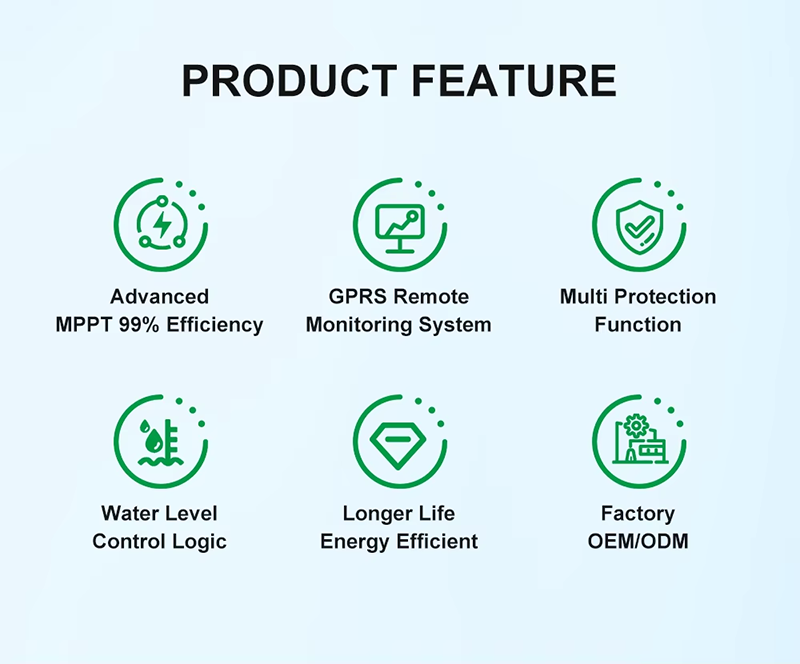 PRODUCT FEATURE

Advanced
MPPT 99% Efficiency

GPRS Remote
Monitoring System

Multi Protection
Function

Water Level
Control Logic

Longer Life
Energy Efficient

Factory
OEM/ODM